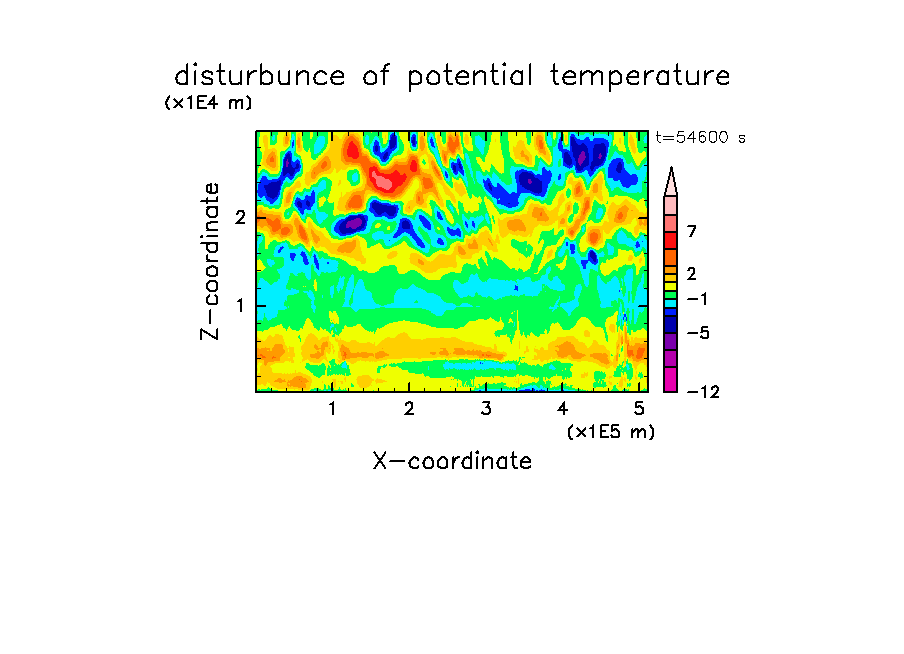 disturbunce of potential temperature

(x1E4 m)

t=54600 s

Z-coordinate

2

1

1 2 3 4 5

(x1E5 m)

X-coordinate

7

2

−1

−5

−12